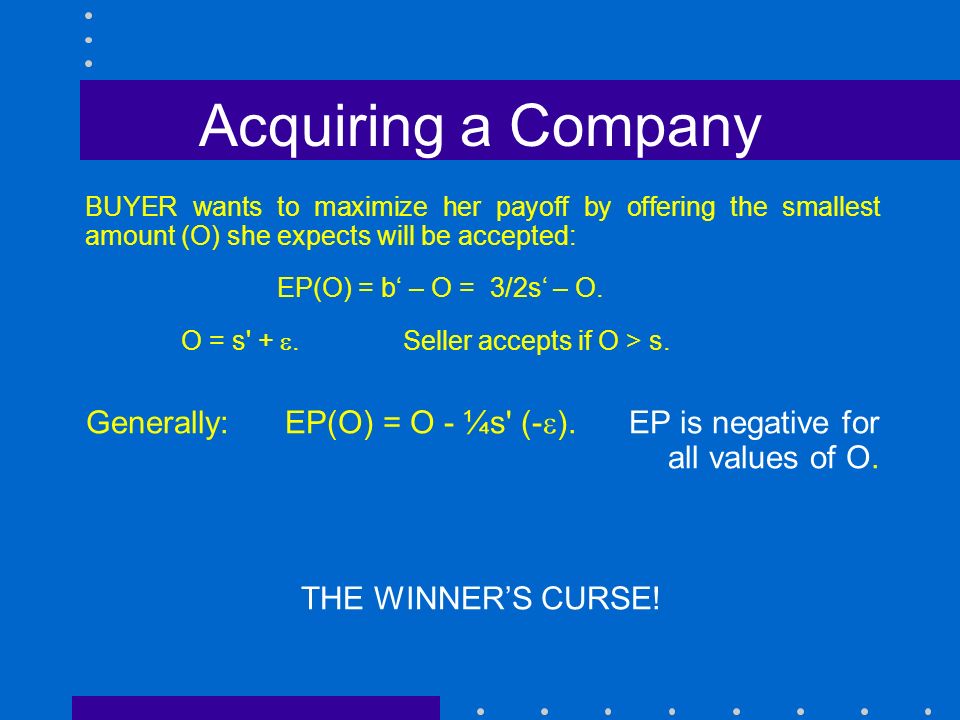 Acquiring a Company

BUYER wants to maximize her payoff by offering the smallest amount (O) she expects will be accepted:

EP(O) = b‘ – O = 3/2s‘ – O.

O = s' + $\varepsilon$. Seller accepts if O > s.

Generally: EP(O) = O - ¼s' (-$\varepsilon$). EP is negative for all values of O.

THE WINNER’S CURSE!